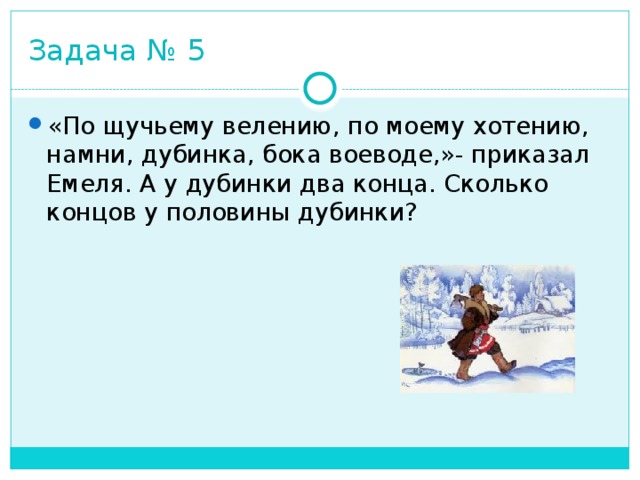 Задача № 5

«По щучьему велению, по моему хотению, намни, дубинка, бока воеводе,»- приказал Емеля. А у дубинки два конца. Сколько концов у половины дубинки?